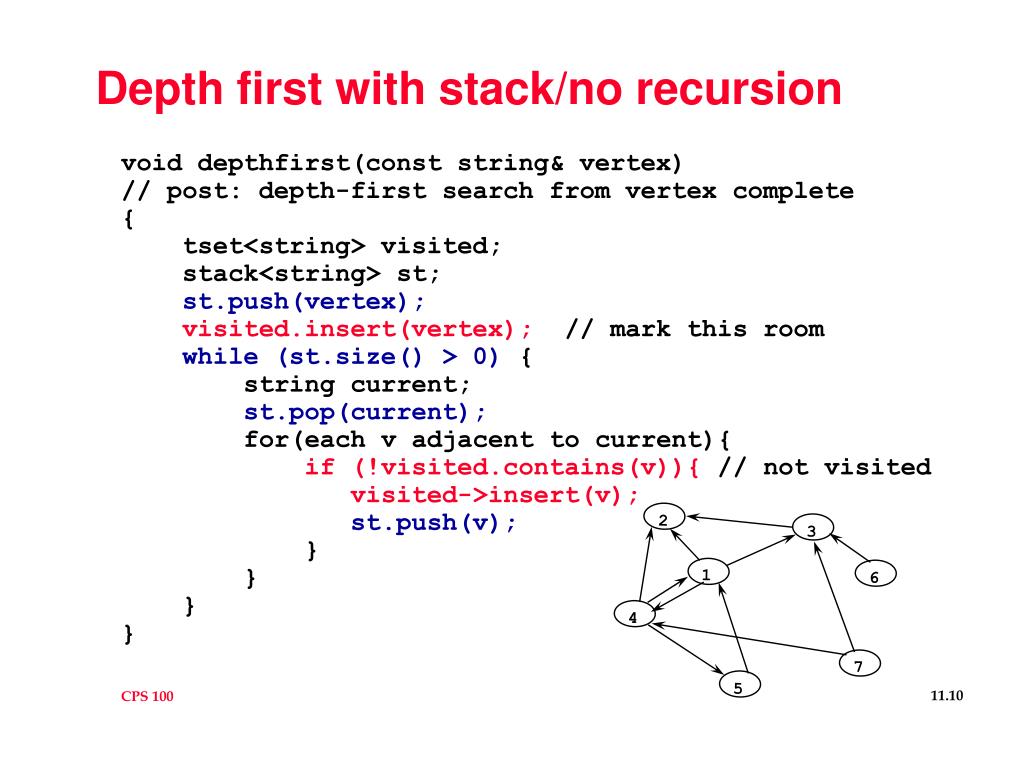 Depth first with stack/no recursion

void depthfirst(const string& vertex)
// post: depth-first search from vertex complete
{
tset<string> visited;
stack<string> st;
st.push(vertex);
visited.insert(vertex); // mark this room
while (st.size() > 0) {
string current;
st.pop(current);
for(each v adjacent to current){
if (!visited.contains(v)){ // not visited
visited->insert(v);
st.push(v);
}
}
}
}

2
3
1
6
4
7
5

CPS 100

11.10